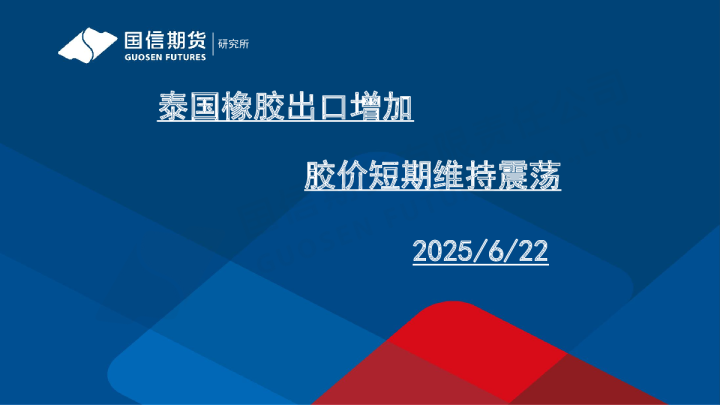 国信期货
GUOSEN FUTURES
研究所

泰国橡胶出口增加

胶价短期维持震荡

2025/6/22